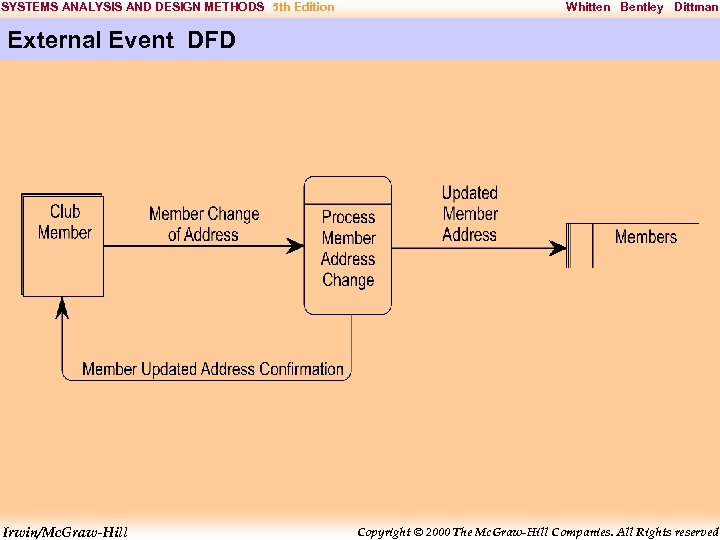 SYSTEMS ANALYSIS AND DESIGN METHODS 5th Edition Whitten Bentley Dittman

External Event DFD

Club Member

Member Change of Address

Process Member Address Change

Updated Member Address

Members

Member Updated Address Confirmation

Irwin/McGraw-Hill

Copyright © 2000 The McGraw-Hill Companies. All Rights reserved